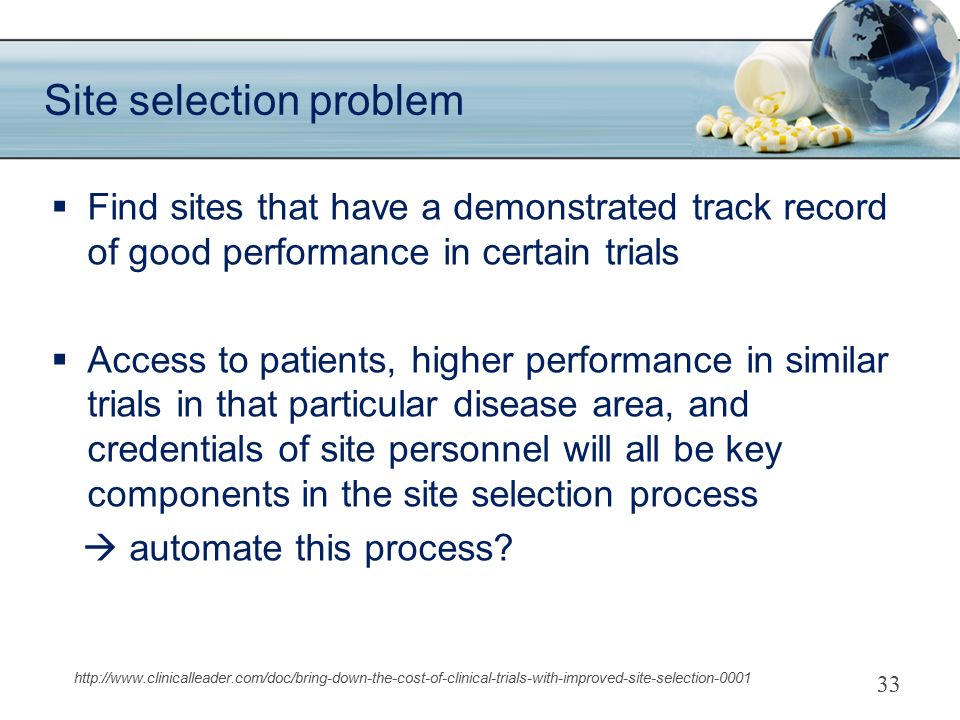 Site selection problem

▪ Find sites that have a demonstrated track record of good performance in certain trials

▪ Access to patients, higher performance in similar trials in that particular disease area, and credentials of site personnel will all be key components in the site selection process

→ automate this process?

http://www.clinicalleader.com/doc/bring-down-the-cost-of-clinical-trials-with-improved-site-selection-0001

33